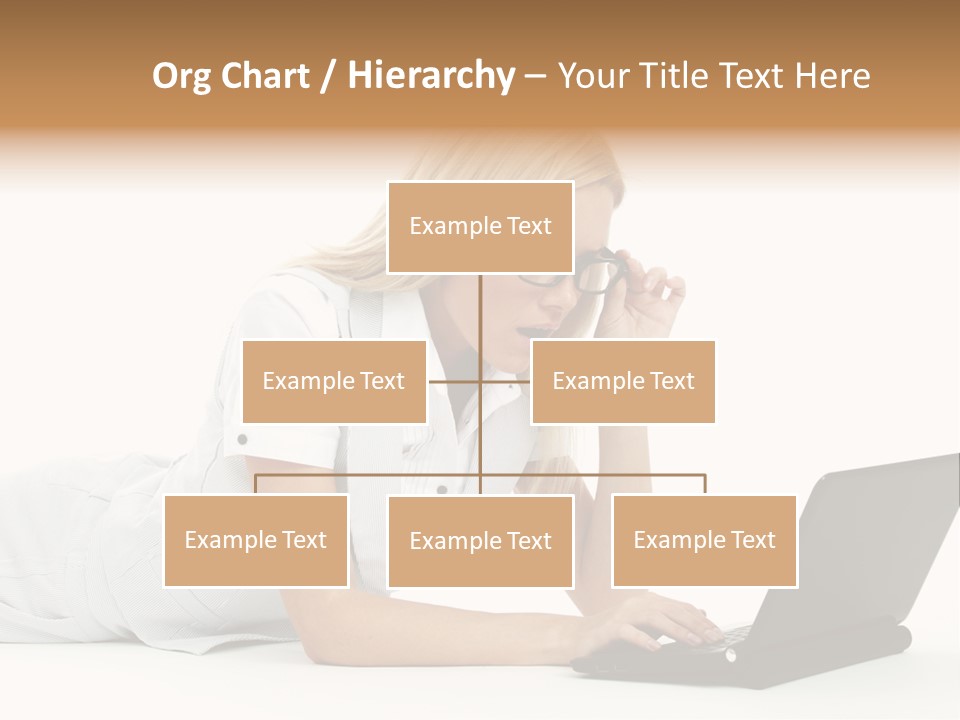 Org Chart / Hierarchy – Your Title Text Here

Example Text

Example Text

Example Text

Example Text

Example Text

Example Text